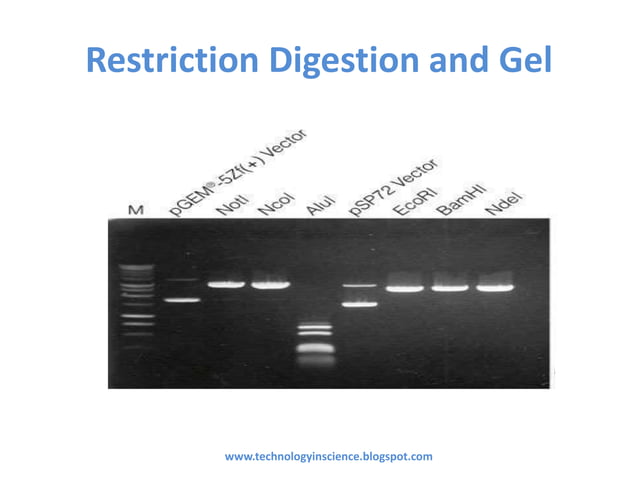 Restriction Digestion and Gel

M

pGEM®-5Zf(+) Vector

NotI

NcoI

AluI

pSP72 Vector

EcoRI

BamHI

NdeI

www.technologyinscience.blogspot.com